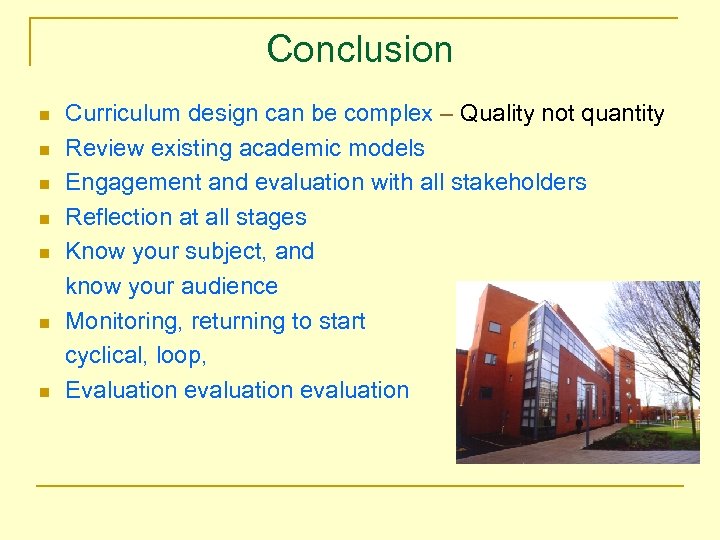 Conclusion

- Curriculum design can be complex – Quality not quantity
- Review existing academic models
- Engagement and evaluation with all stakeholders
- Reflection at all stages
- Know your subject, and know your audience
- Monitoring, returning to start cyclical, loop,
- Evaluation evaluation evaluation